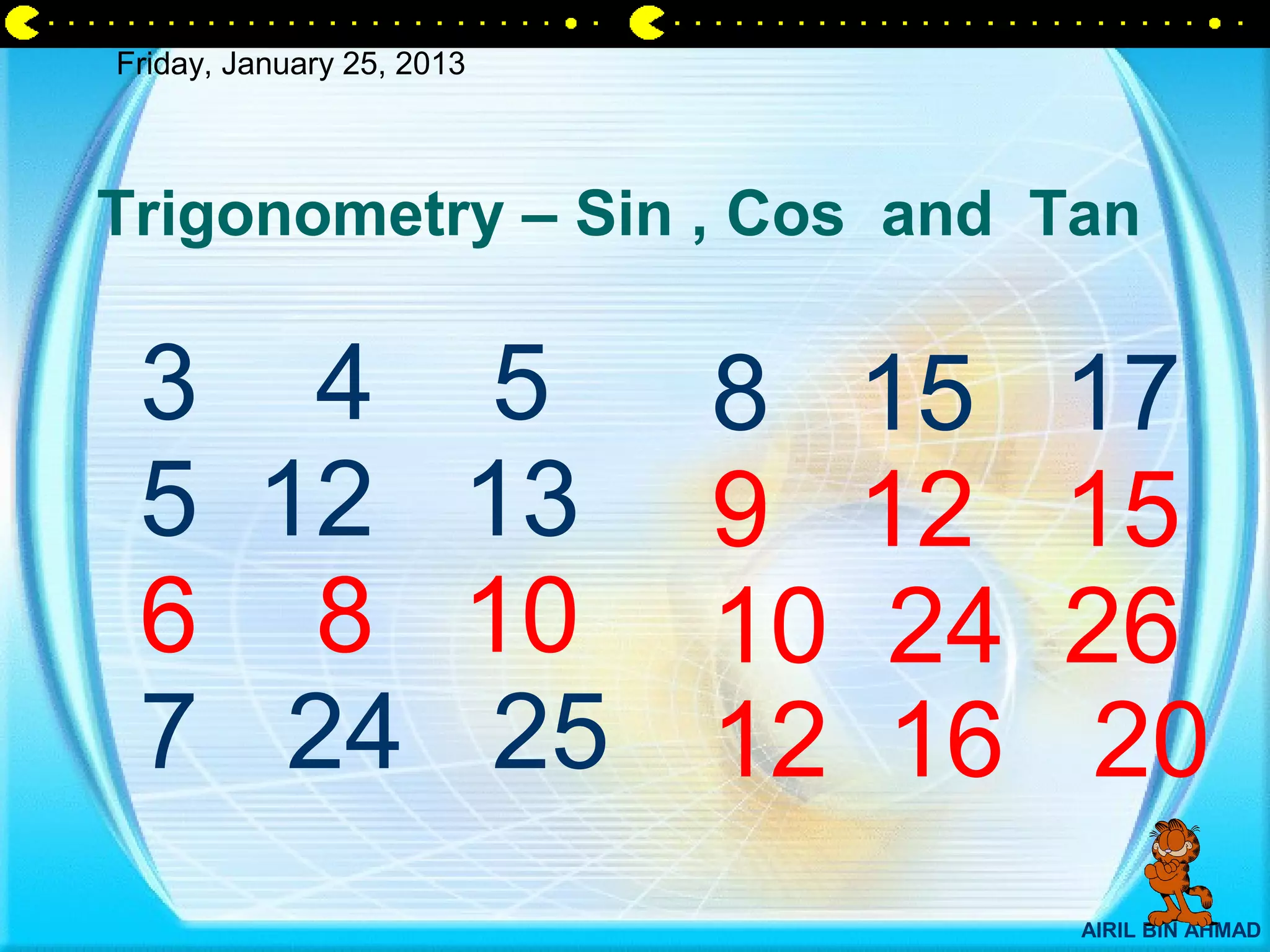 Friday, January 25, 2013

Trigonometry – Sin , Cos and Tan

3 4 5
5 12 13
6 8 10
7 24 25

8 15 17
9 12 15
10 24 26
12 16 20

AIRIL BIN AHMAD